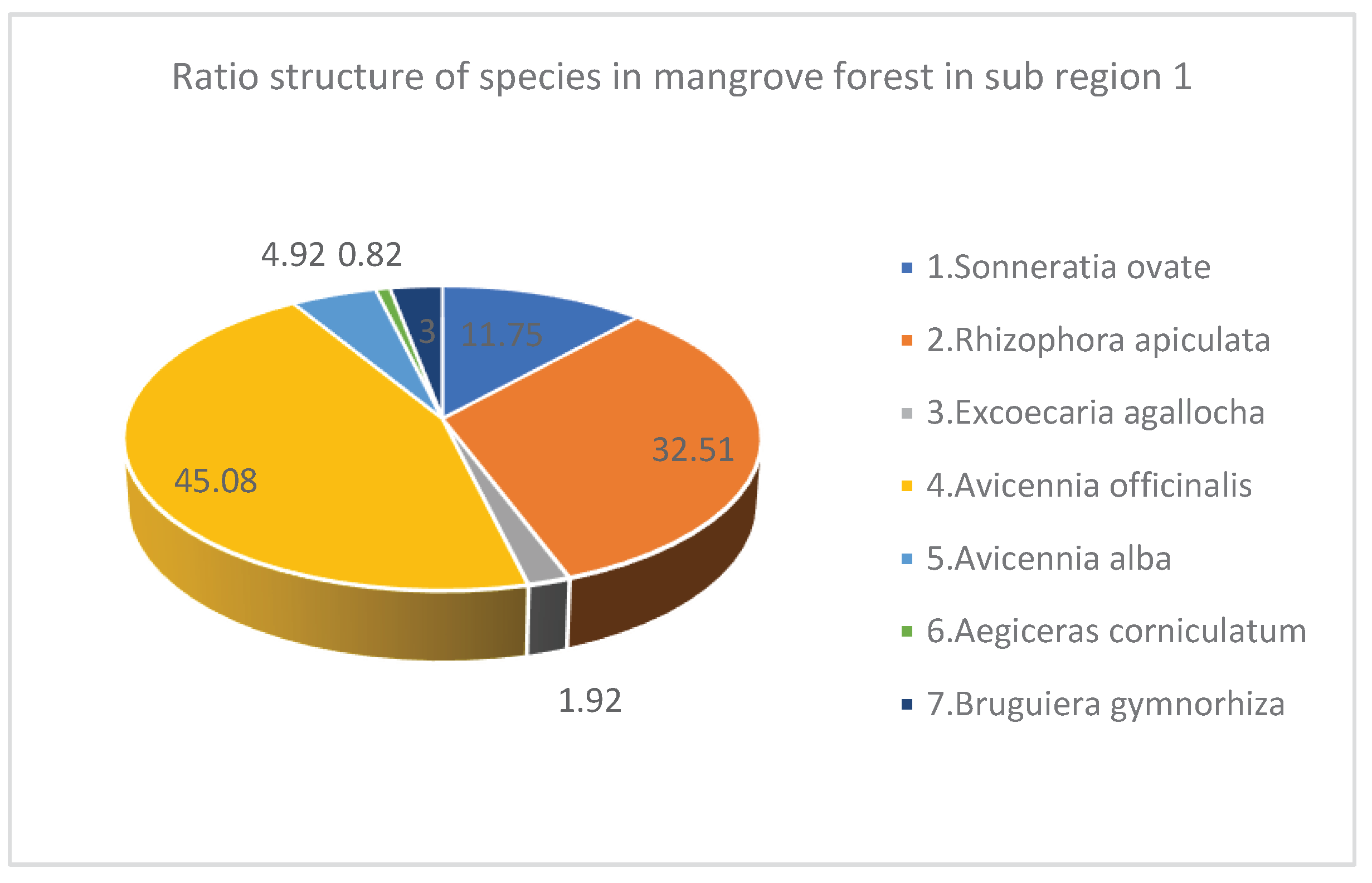 Ratio structure of species in mangrove forest in sub region 1

4.92 0.82

3 11.75

32.51

45.08

1.92

1.Sonneratia ovate
2.Rhizophora apiculata
3.Excoecaria agallocha
4.Avicennia officinalis
5.Avicennia alba
6.Aegiceras corniculatum
7.Bruguiera gymnorhiza